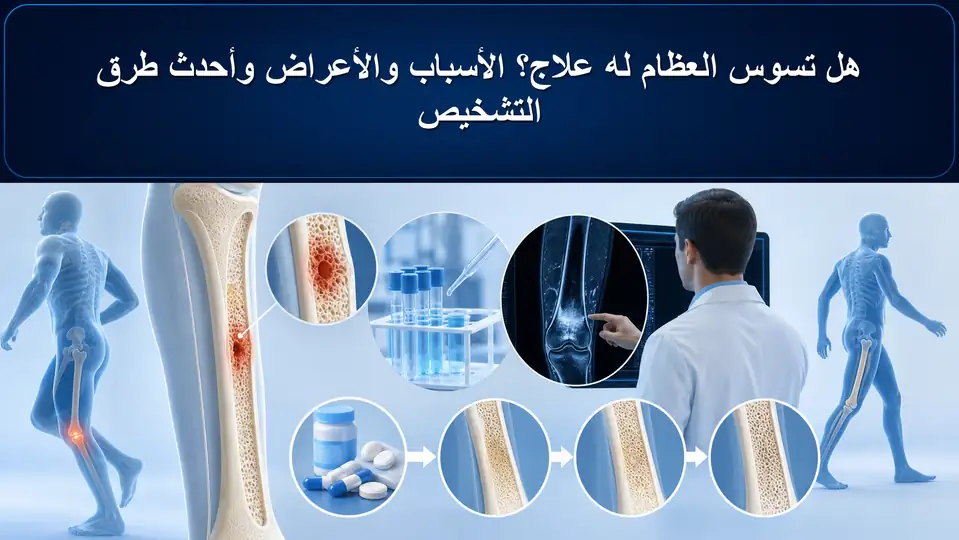 هل تسوس العظام له علاج؟ الأسباب والأعراض وأحدث طرق التشخيص